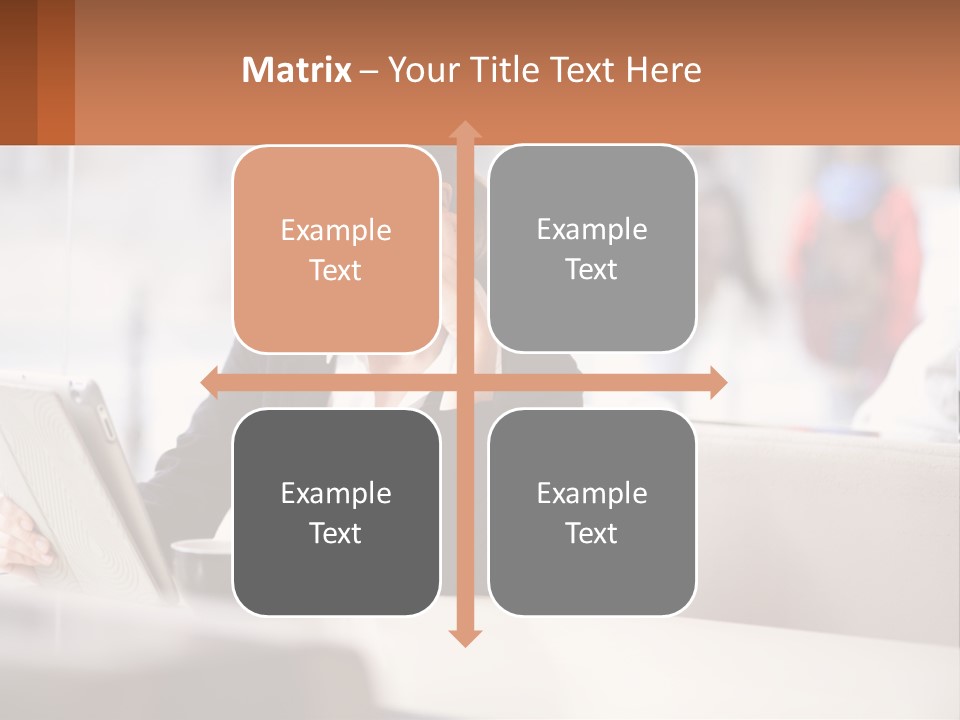 Matrix – Your Title Text Here

Example Text

Example Text

Example Text

Example Text